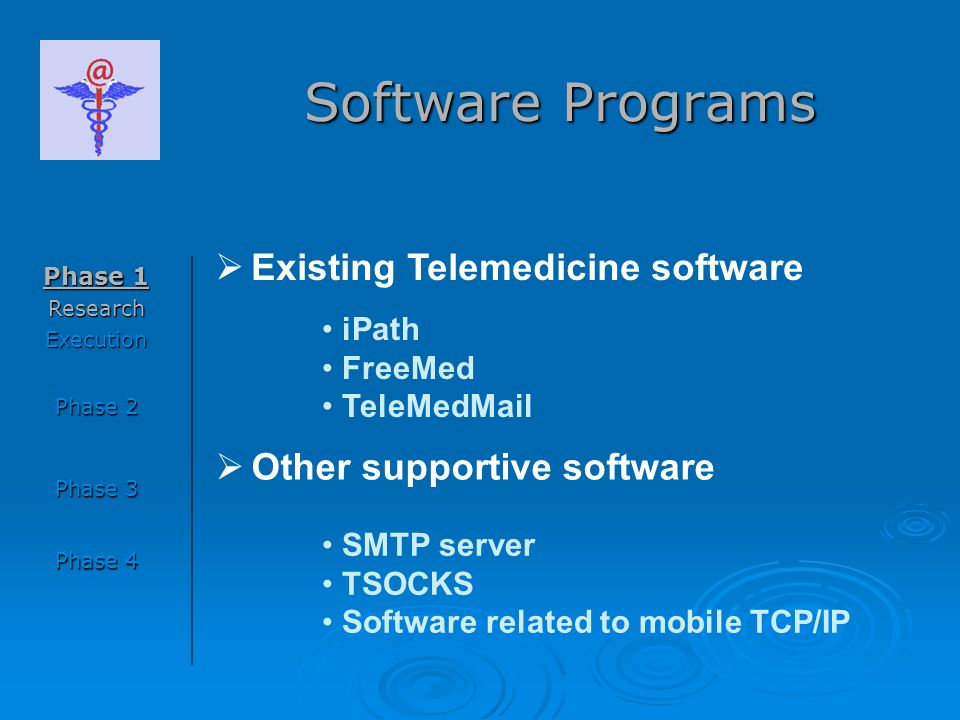 @

Software Programs

Phase 1
Research
Execution

Phase 2

Phase 3

Phase 4

➢ Existing Telemedicine software

• iPath
• FreeMed
• TeleMedMail

➢ Other supportive software

• SMTP server
• TSOCKS
• Software related to mobile TCP/IP